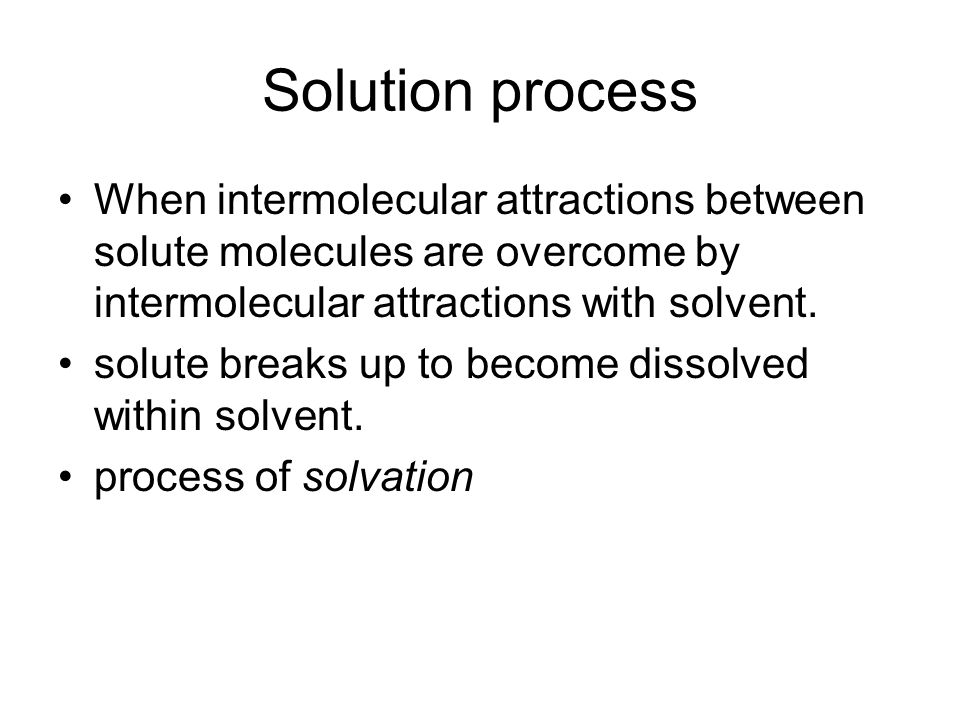 Solution process

• When intermolecular attractions between solute molecules are overcome by intermolecular attractions with solvent.
• solute breaks up to become dissolved within solvent.
• process of solvation